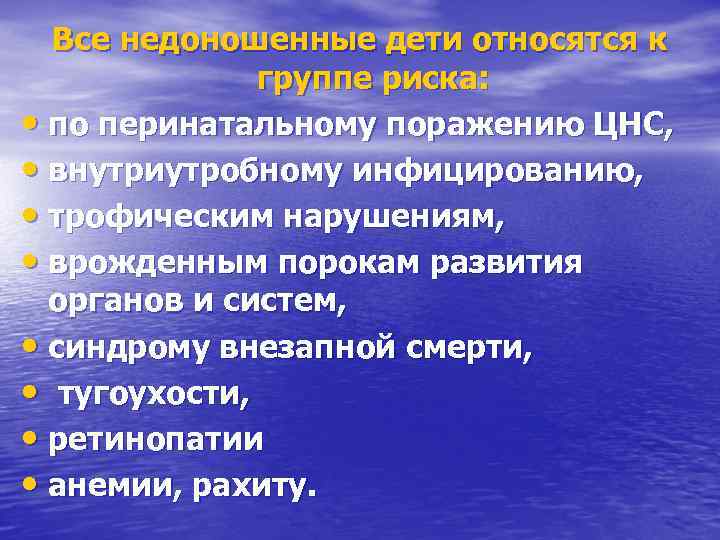 Все недоношенные дети относятся к группе риска:

• по перинатальному поражению ЦНС,
• внутриутробному инфицированию,
• трофическим нарушениям,
• врожденным порокам развития органов и систем,
• синдрому внезапной смерти,
• тугоухости,
• ретинопатии
• анемии, рахиту.